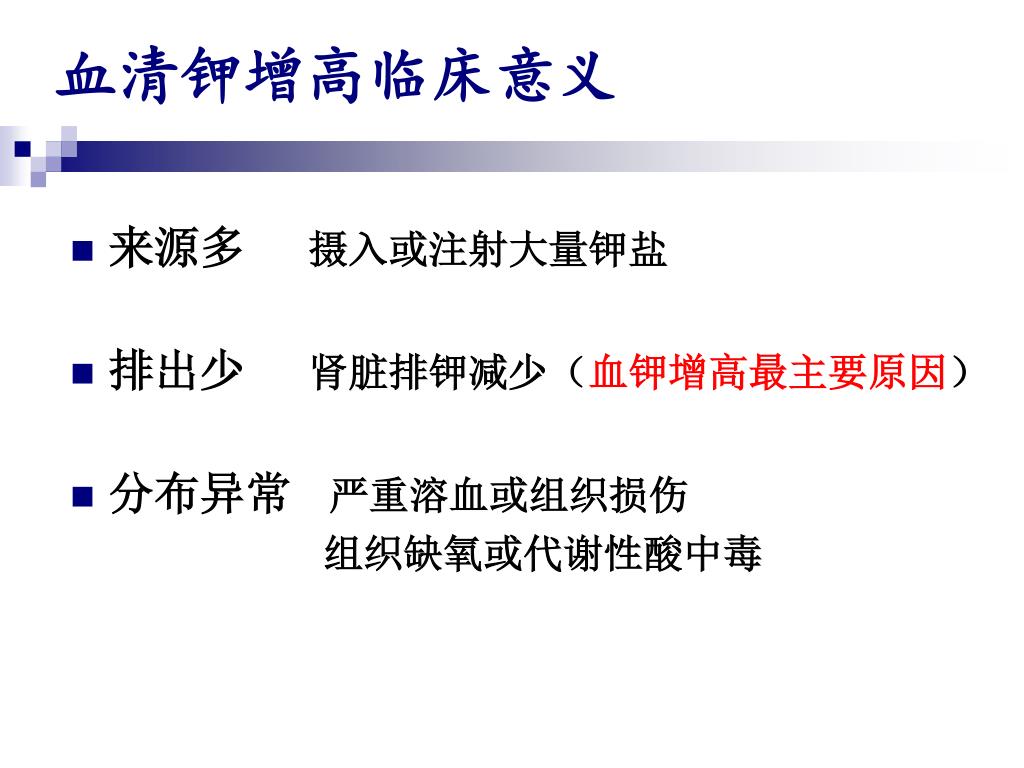 血清钾增高临床意义

■ 来源多　摄入或注射大量钾盐

■ 排出少　肾脏排钾减少（血钾增高最主要原因）

■ 分布异常　严重溶血或组织损伤
组织缺氧或代谢性酸中毒